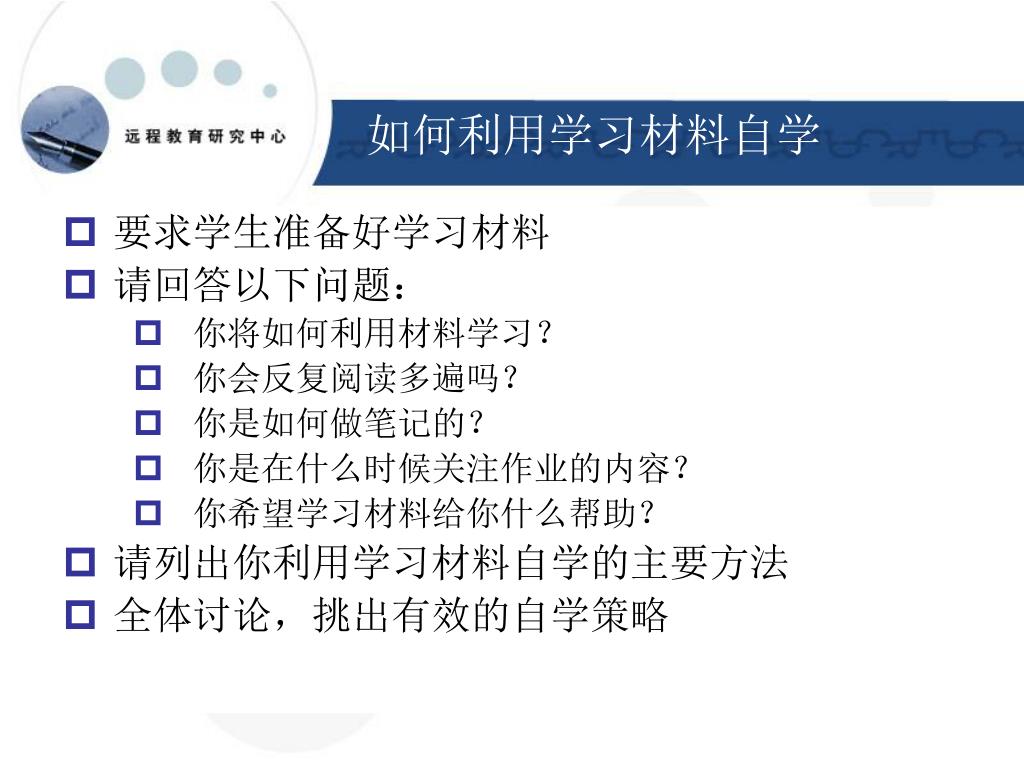 远程教育研究中心

如何利用学习材料自学

要求学生准备好学习材料
请回答以下问题：
你将如何利用材料学习？
你会反复阅读多遍吗？
你是如何做笔记的？
你是在什么时候关注作业的内容？
你希望学习材料给你什么帮助？
请列出你利用学习材料自学的主要方法
全体讨论，挑出有效的自学策略